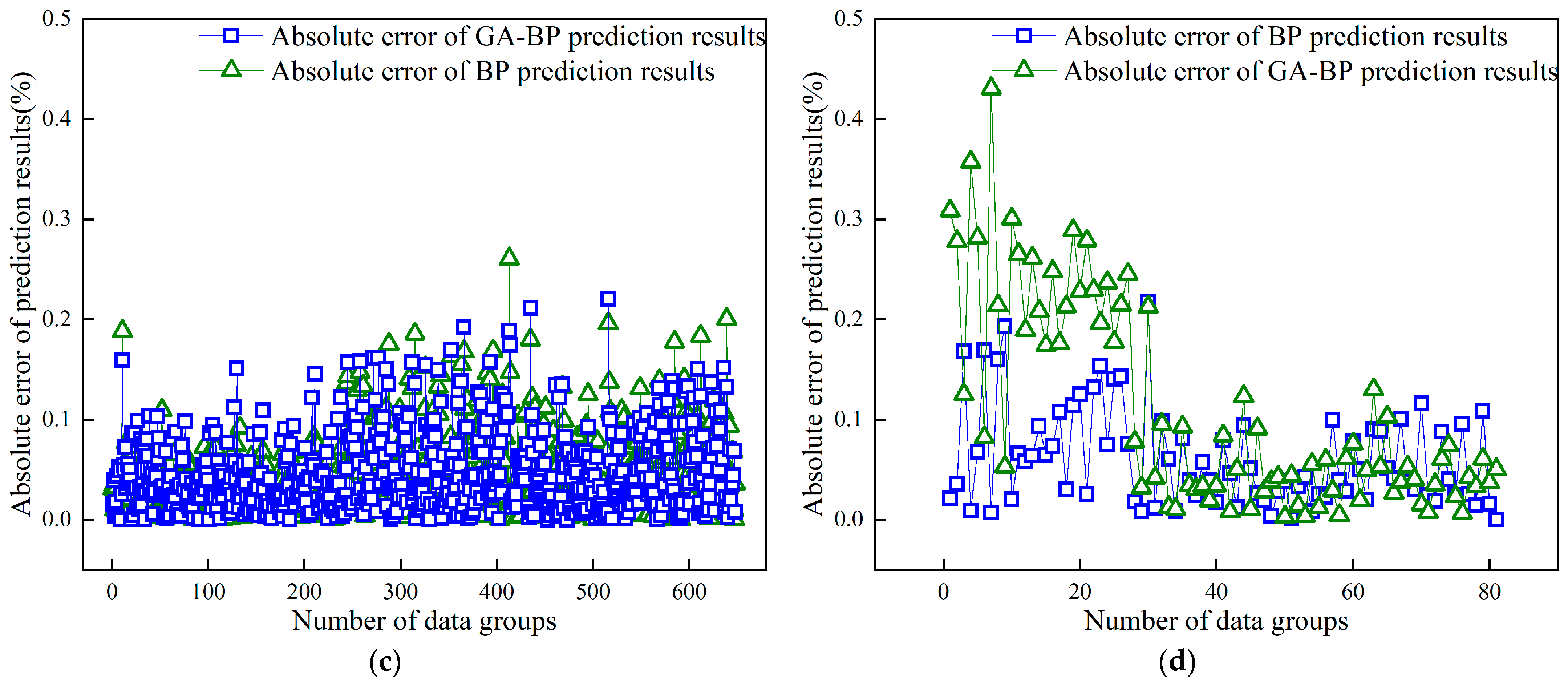 Absolute error of GA-BP prediction results
Absolute error of BP prediction results

Absolute error of prediction results(%)

0.5
0.4
0.3
0.2
0.1
0.0

0
100
200
300
400
500
600

Number of data groups

(c)

Absolute error of BP prediction results
Absolute error of GA-BP prediction results

Absolute error of prediction results(%)

0.5
0.4
0.3
0.2
0.1
0.0

0
20
40
60
80

Number of data groups

(d)